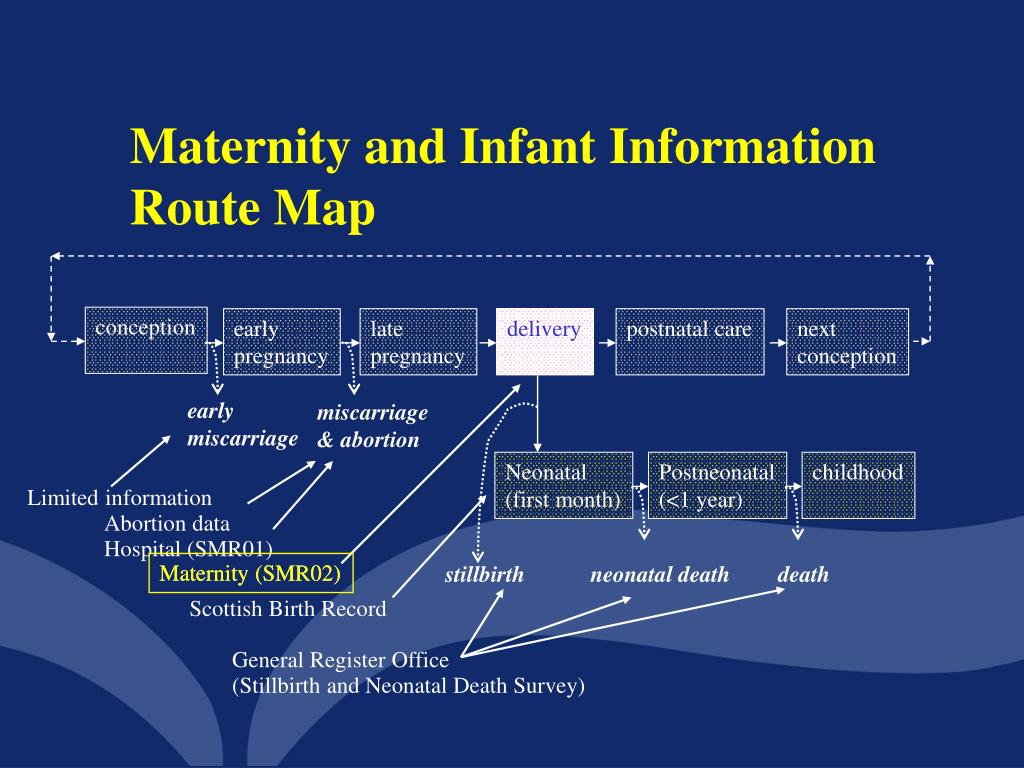 Maternity and Infant Information Route Map

conception

early pregnancy

late pregnancy

delivery

postnatal care

next conception

early miscarriage

miscarriage & abortion

Neonatal (first month)

Postneonatal (<1 year)

childhood

Limited information

Abortion data

Hospital (SMR01)

Maternity (SMR02)

Scottish Birth Record

stillbirth

neonatal death

death

General Register Office
(Stillbirth and Neonatal Death Survey)